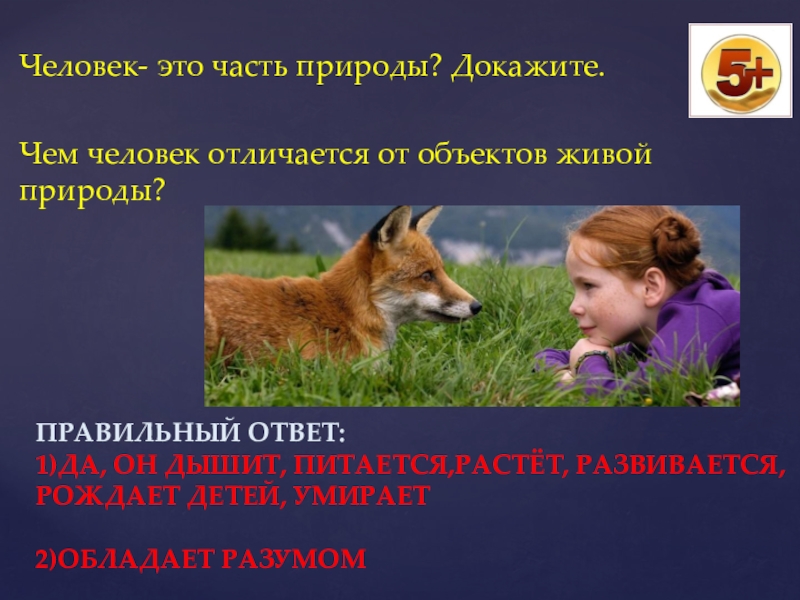 Человек- это часть природы? Докажите.

5+

Чем человек отличается от объектов живой природы?

ПРАВИЛЬНЫЙ ОТВЕТ:
1)ДА, ОН ДЫШИТ, ПИТАЕТСЯ,РАСТЁТ, РАЗВИВАЕТСЯ, РОЖДАЕТ ДЕТЕЙ, УМИРАЕТ

2)ОБЛАДАЕТ РАЗУМОМ